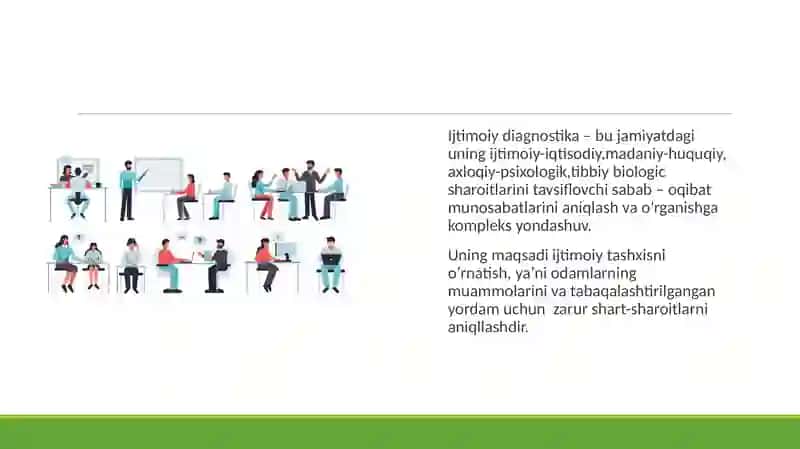 Ijtimoiy diagnostika – bu jamiyatdagi uning ijtimoiy-iqtisodiy,madaniy-huquqiy, axloqiy-psixologik,tibbiy biologic sharoitlarini tavsiflovchi sabab – oqibat munosabatlarini aniqlash va o'rganishga kompleks yondashuv.

Uning maqsadi ijtimoiy tashxisni o'rnatish, ya'ni odamlarning muammolarini va tabaqalashtirilgangan yordam uchun zarur shart-sharoitlarni aniqllashdir.